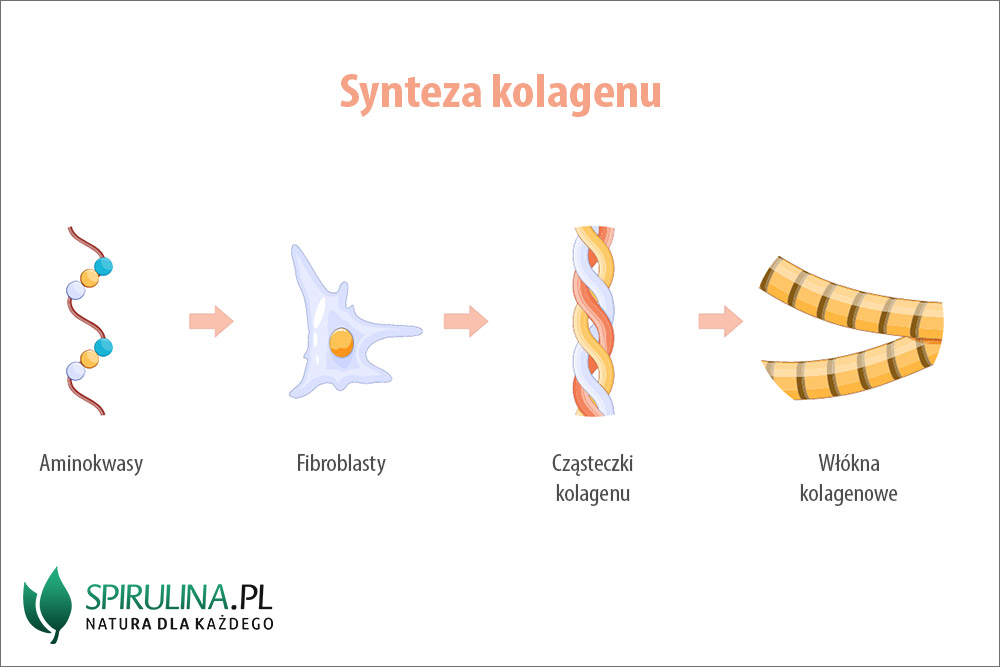 Synteza kolagenu

Aminokwasy

Fibroblasty

Cząsteczki kolagenu

Włókna kolagenowe

SPIRULINA.PL
NATURA DLA KAŻDEGO